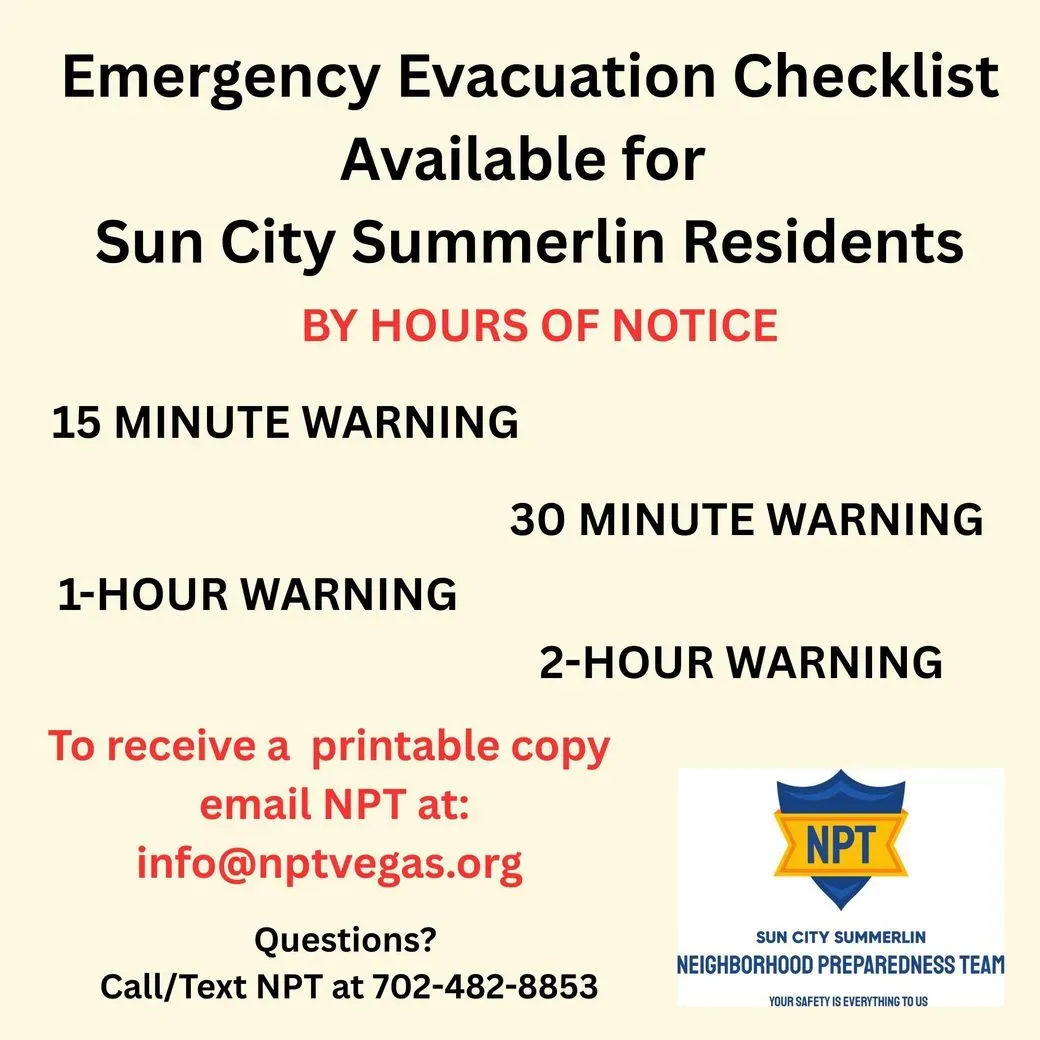 Emergency Evacuation Checklist Available for Sun City Summerlin Residents

BY HOURS OF NOTICE

15 MINUTE WARNING

30 MINUTE WARNING

1-HOUR WARNING

2-HOUR WARNING

To receive a printable copy email NPT at: info@nptvegas.org

Questions?
Call/Text NPT at 702-482-8853

NPT

SUN CITY SUMMERLIN
NEIGHBORHOOD PREPAREDNESS TEAM
YOUR SAFETY IS EVERYTHING TO US